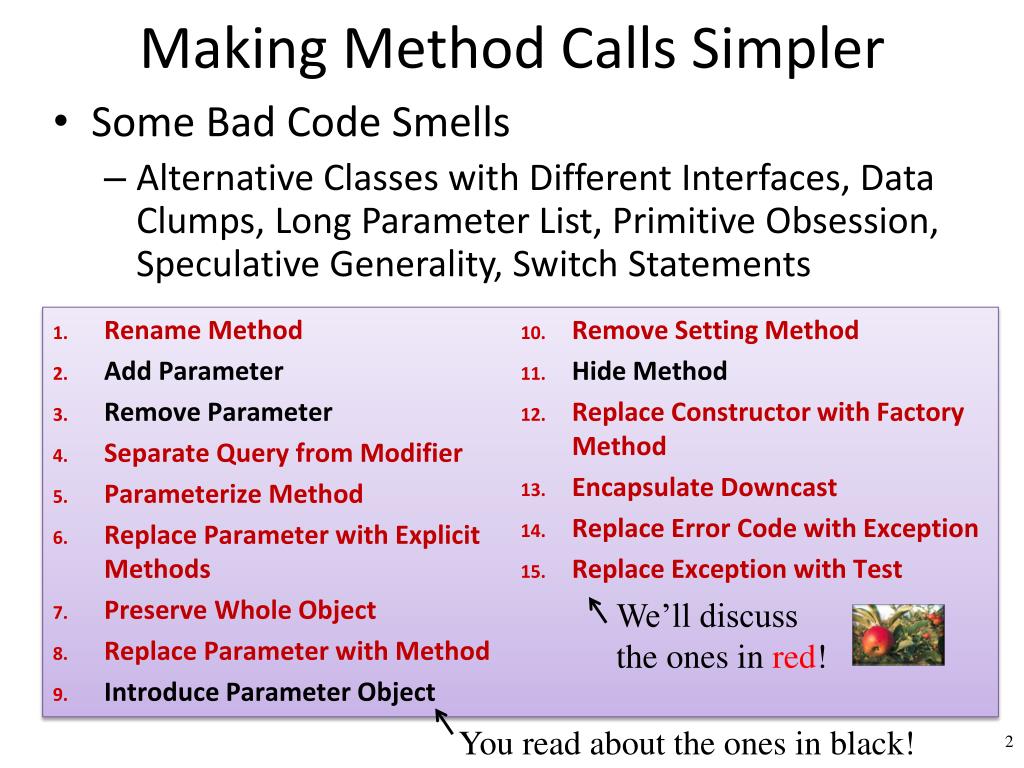 Making Method Calls Simpler

• Some Bad Code Smells
– Alternative Classes with Different Interfaces, Data Clumps, Long Parameter List, Primitive Obsession, Speculative Generality, Switch Statements

1. Rename Method
2. Add Parameter
3. Remove Parameter
4. Separate Query from Modifier
5. Parameterize Method
6. Replace Parameter with Explicit Methods
7. Preserve Whole Object
8. Replace Parameter with Method
9. Introduce Parameter Object

10. Remove Setting Method
11. Hide Method
12. Replace Constructor with Factory Method
13. Encapsulate Downcast
14. Replace Error Code with Exception
15. Replace Exception with Test

We'll discuss the ones in red!

You read about the ones in black!

2